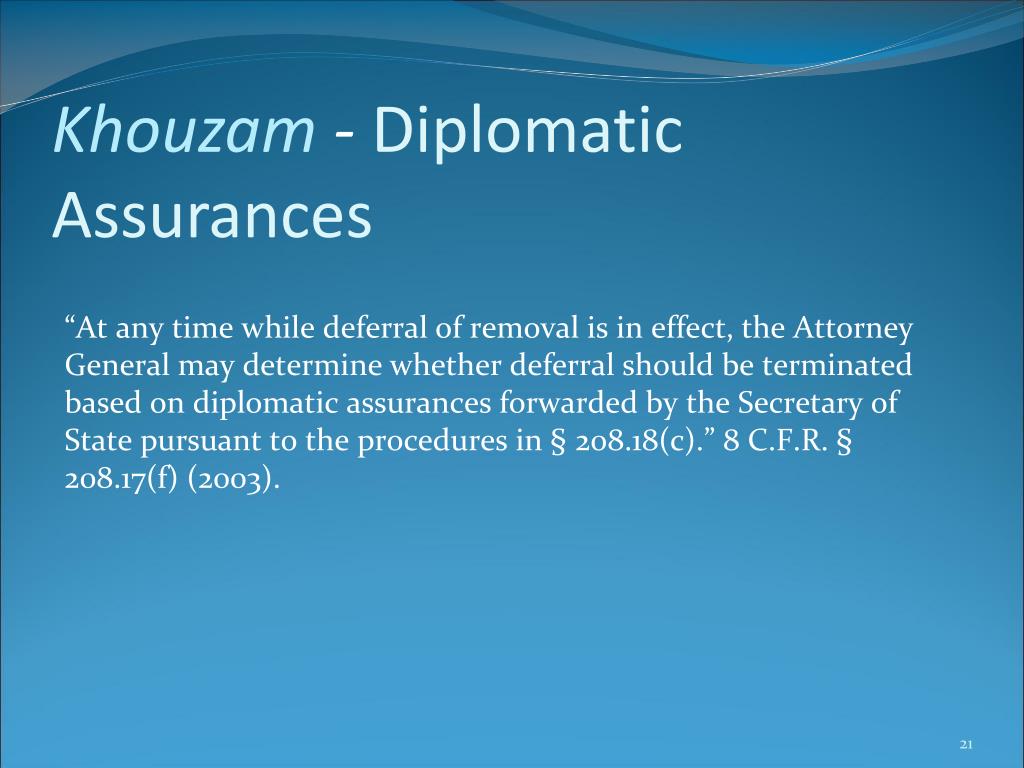 Khouzam - Diplomatic Assurances

“At any time while deferral of removal is in effect, the Attorney General may determine whether deferral should be terminated based on diplomatic assurances forwarded by the Secretary of State pursuant to the procedures in § 208.18(c).” 8 C.F.R. § 208.17(f) (2003).

21